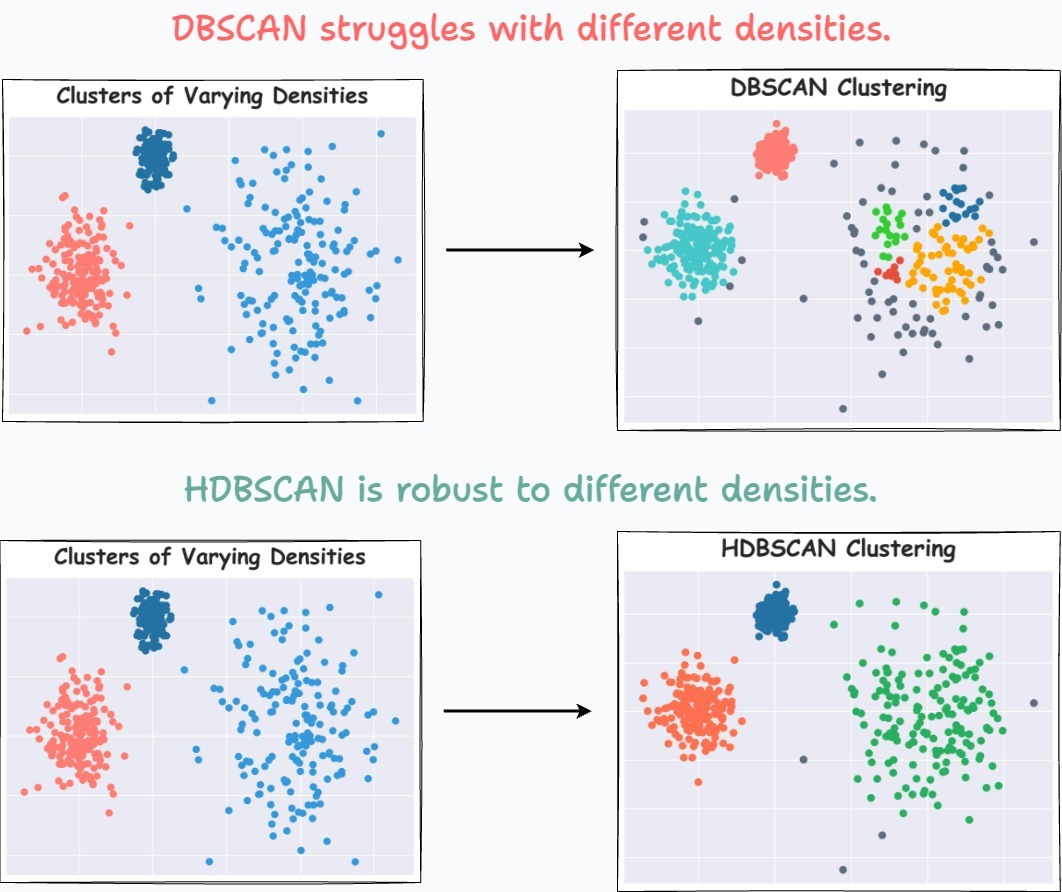 DBSCAN struggles with different densities.

Clusters of Varying Densities

DBSCAN Clustering

HDBSCAN is robust to different densities.

Clusters of Varying Densities

HDBSCAN Clustering